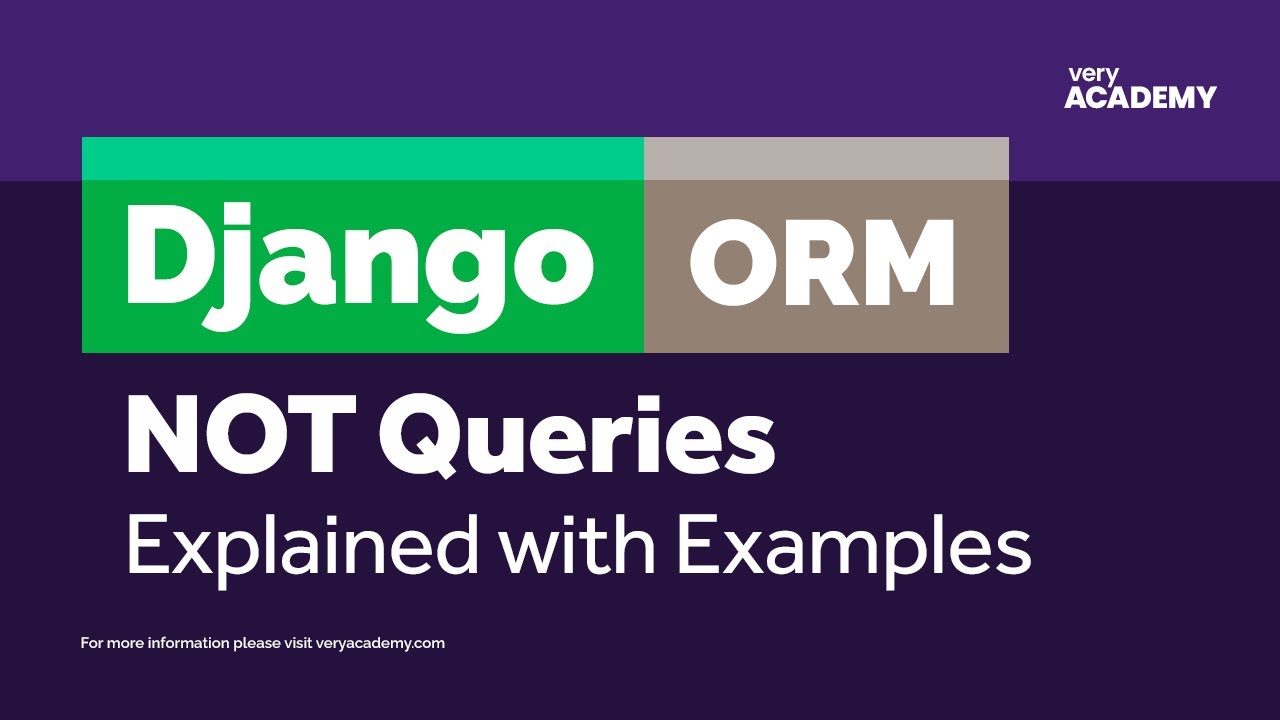 very
ACADEMY

Django ORM

NOT Queries

Explained with Examples

For more information please visit veryacademy.com